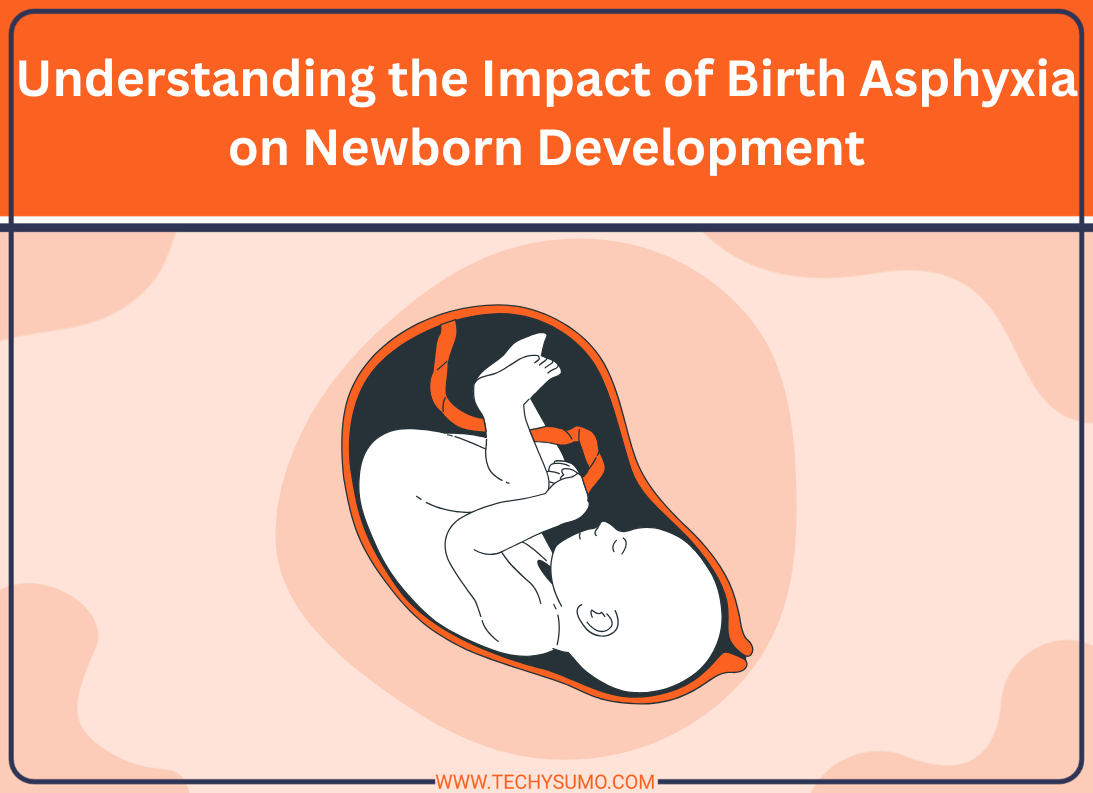 Understanding the Impact of Birth Asphyxia on Newborn Development

WWW.TECHYSUMO.COM